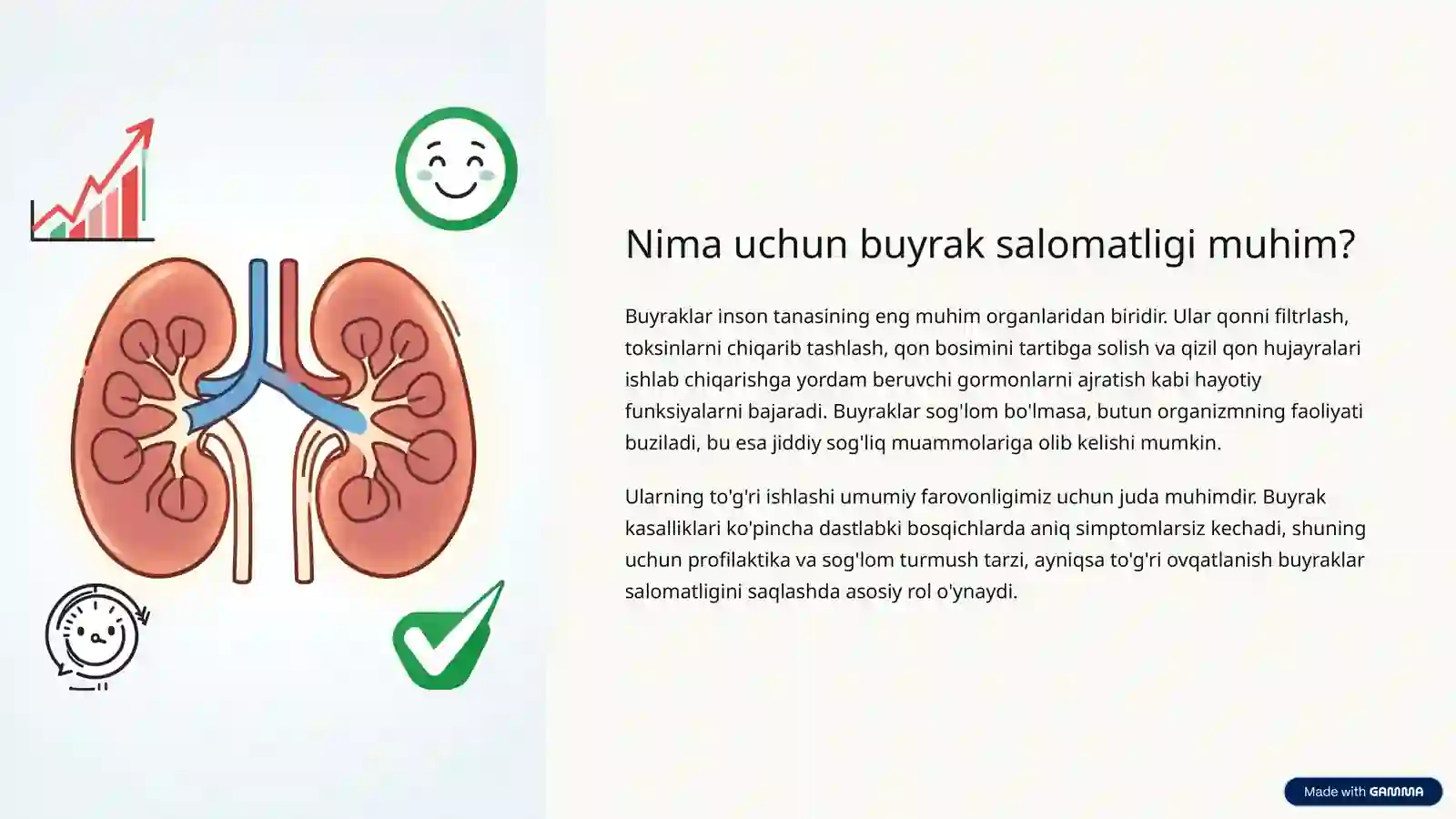 Nima uchun buyrak salomatligi muhim?

Buyraklar inson tanasining eng muhim organlaridan biridir. Ular qonni filtrlash, toksinlarni chiqarib tashlash, qon bosimini tartibga solish va qizil qon hujayralari ishlab chiqarishga yordam beruvchi gormonlarni ajratish kabi hayotiy funksiyalarni bajaradi. Buyraklar sog'lom bo'lmasa, butun organizmning faoliyati buziladi, bu esa jiddiy sog'liq muammolariga olib kelishi mumkin.

Ularning to'g'ri ishlashi umumiy farovonligimiz uchun juda muhimdir. Buyrak kasalliklari ko'pincha dastlabki bosqichlarda aniq simptomlarsiz kechadi, shuning uchun profilaktika va sog'lom turmush tarzi, ayniqsa to'g'ri ovqatlanish buyraklar salomatligini saqlashda asosiy rol o'ynaydi.

Made with GAMMA